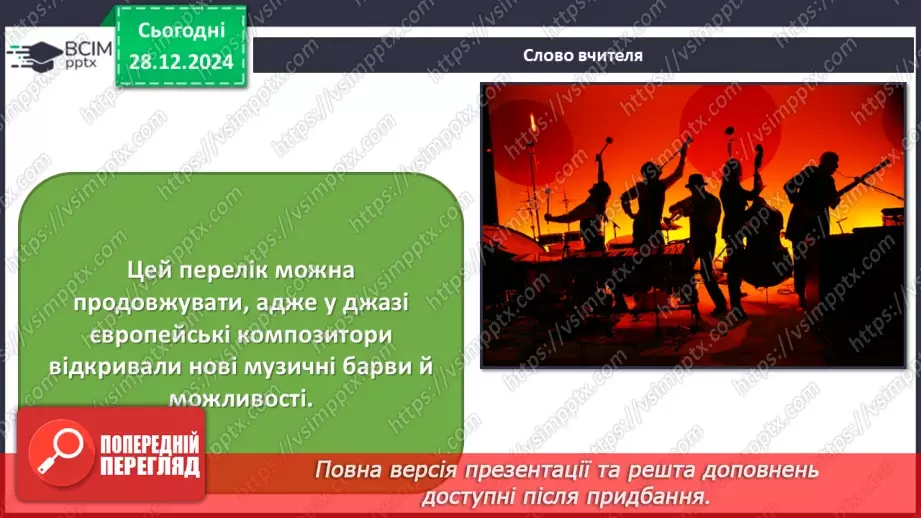 ВСІМ pptx

Сьогодні 28.12.2024

Слово вчителя

Цей перелік можна продовжувати, адже у джазі європейські композитори відкривали нові музичні барви й можливості.

ПОПЕРЕДНІЙ ПЕРЕГЛЯД

Повна версія презентації та решта доповнень доступні після придбання.

https://vsimpptx.com